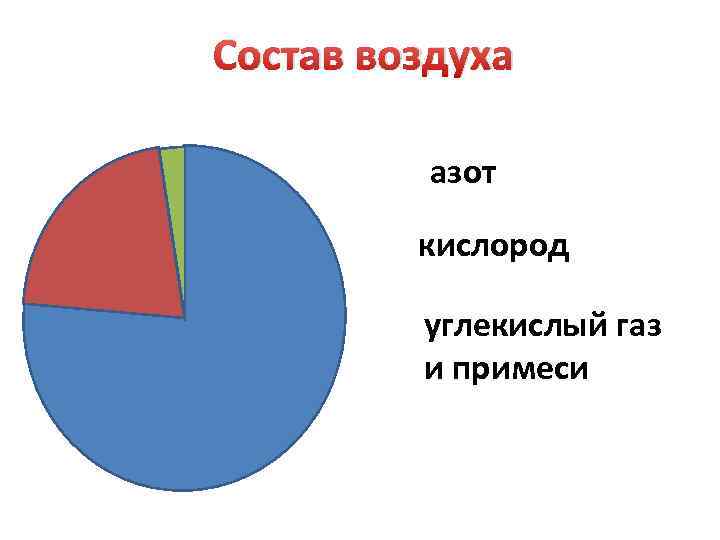 Состав воздуха

азот

кислород

углекислый газ
и примеси